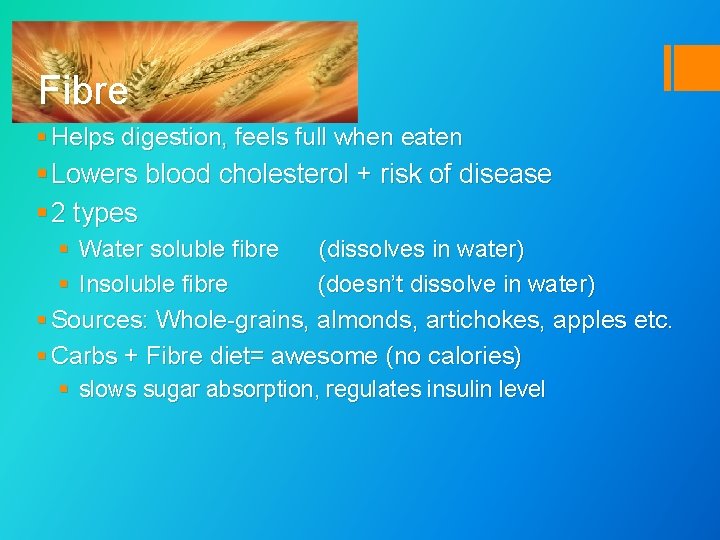 Fibre

Helps digestion, feels full when eaten
Lowers blood cholesterol + risk of disease
2 types
Water soluble fibre (dissolves in water)
Insoluble fibre (doesn't dissolve in water)
Sources: Whole-grains, almonds, artichokes, apples etc.
Carbs + Fibre diet= awesome (no calories)
slows sugar absorption, regulates insulin level